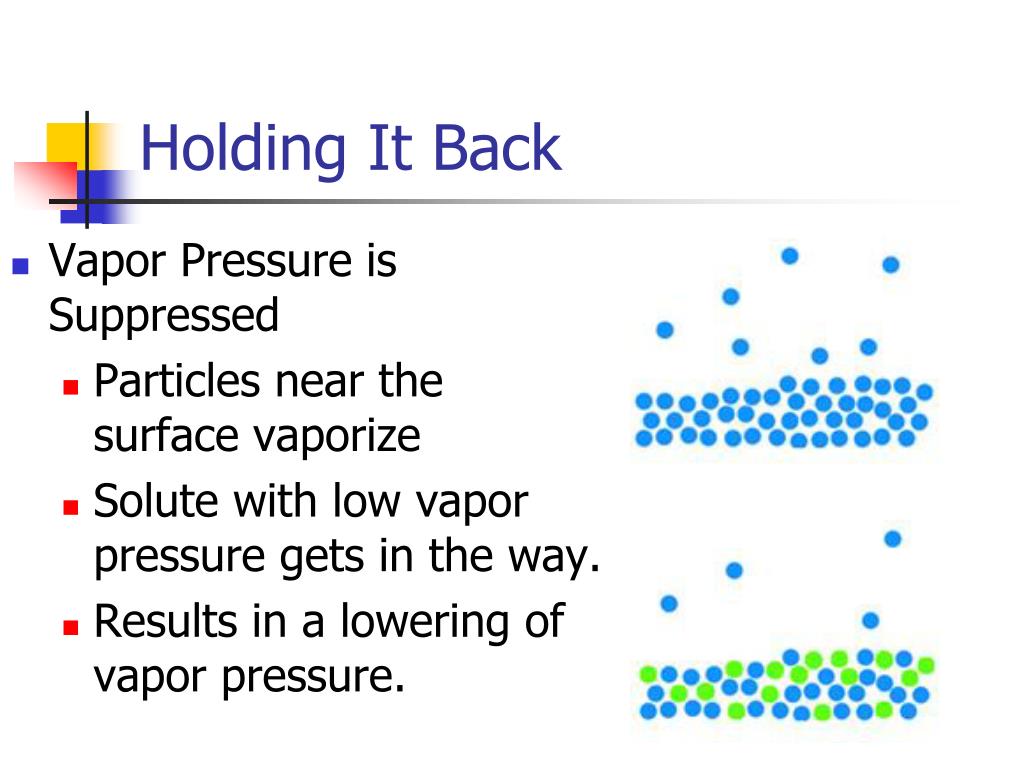 Holding It Back

Vapor Pressure is Suppressed

Particles near the surface vaporize

Solute with low vapor pressure gets in the way.

Results in a lowering of vapor pressure.